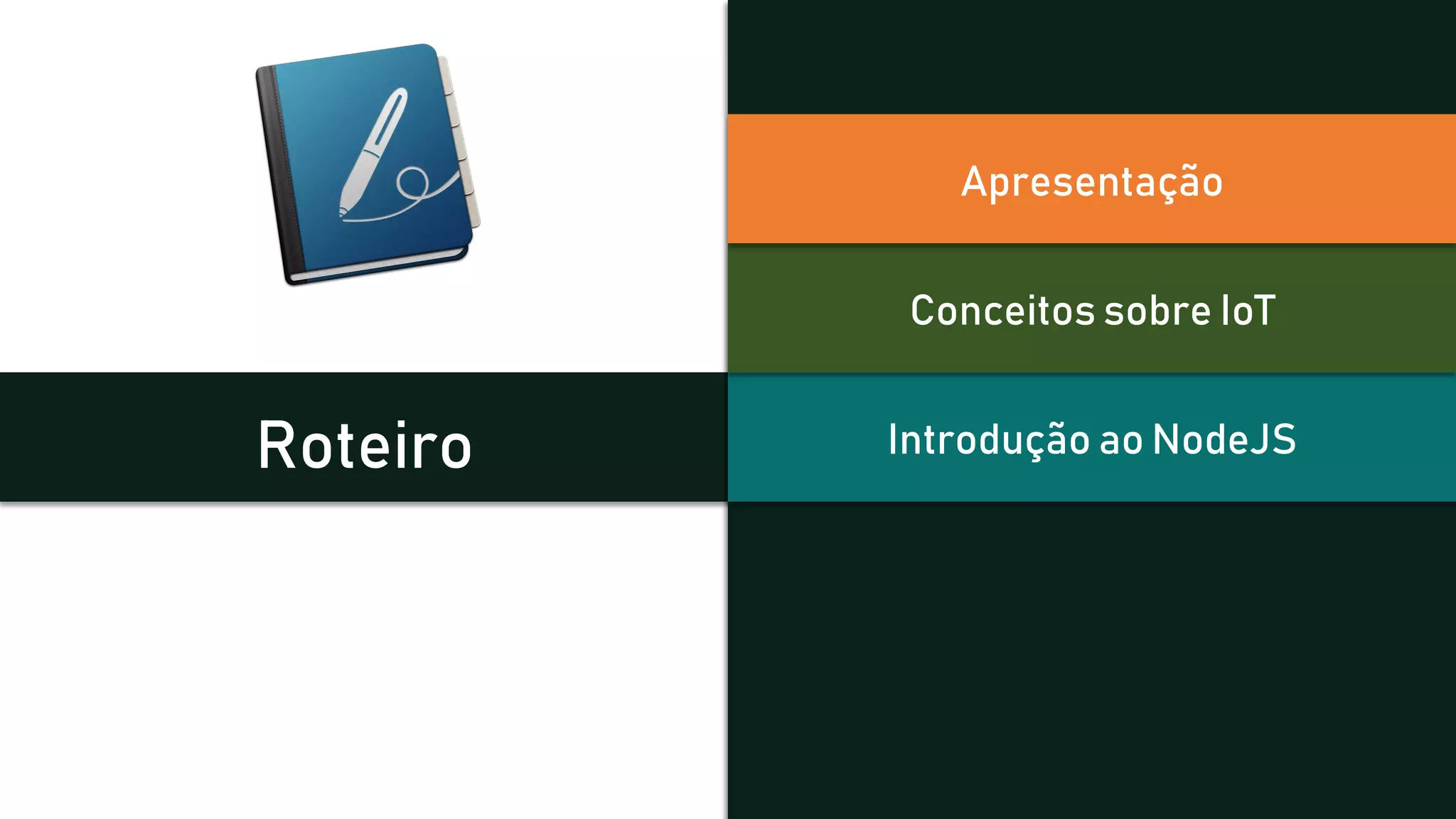 Roteiro

Apresentação

Conceitos sobre IoT

Introdução ao NodeJS